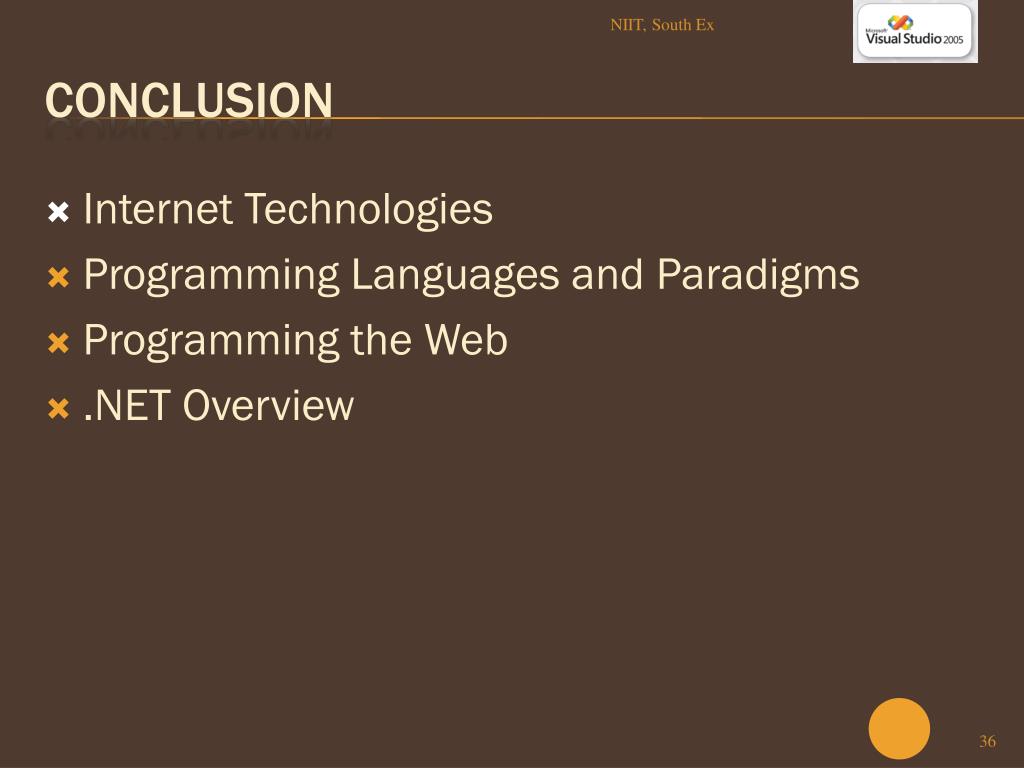 NIIT, South Ex

Microsoft Visual Studio 2005

CONCLUSION

Internet Technologies

Programming Languages and Paradigms

Programming the Web

.NET Overview

36